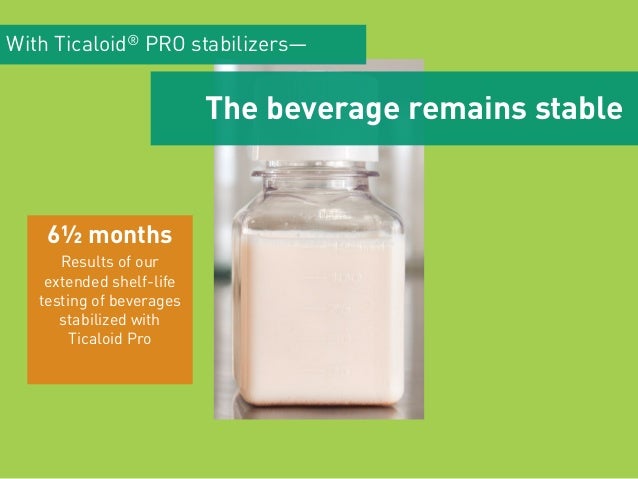 With Ticaloid® PRO stabilizers—

The beverage remains stable

6½ months

Results of our extended shelf-life testing of beverages stabilized with Ticaloid Pro